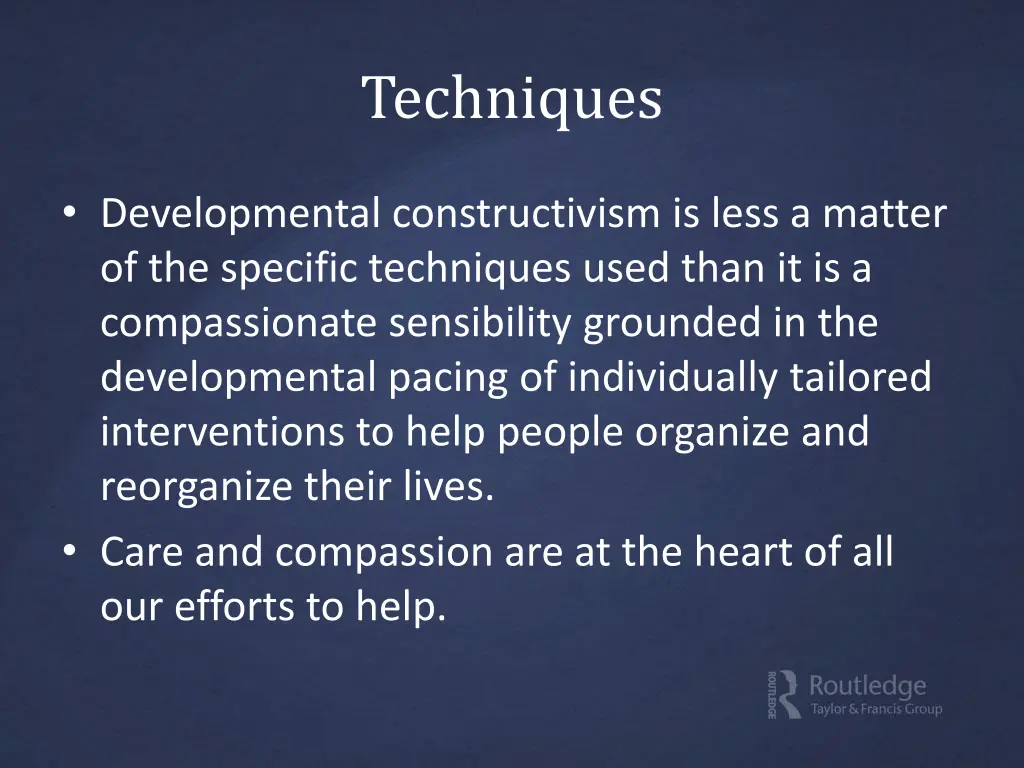 Techniques

• Developmental constructivism is less a matter of the specific techniques used than it is a compassionate sensibility grounded in the developmental pacing of individually tailored interventions to help people organize and reorganize their lives.
• Care and compassion are at the heart of all our efforts to help.

ROUTLEDGE Routledge
Taylor & Francis Group